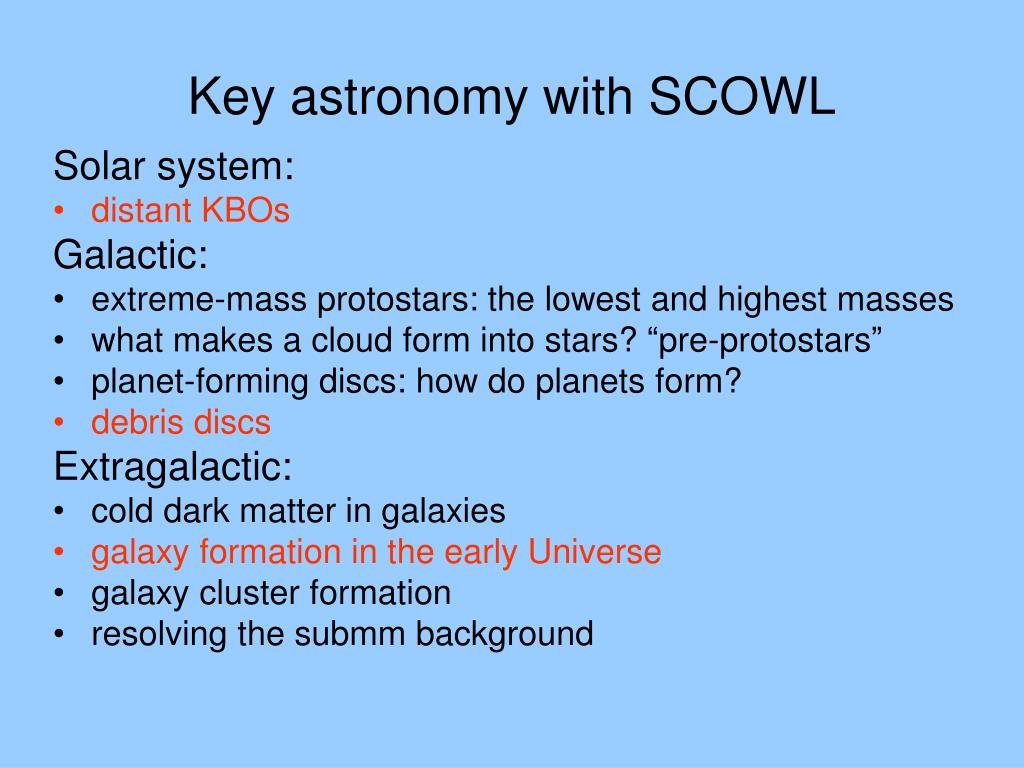 Key astronomy with SCOWL

Solar system:
• distant KBOs

Galactic:
• extreme-mass protostars: the lowest and highest masses
• what makes a cloud form into stars? “pre-protostars”
• planet-forming discs: how do planets form?
• debris discs

Extragalactic:
• cold dark matter in galaxies
• galaxy formation in the early Universe
• galaxy cluster formation
• resolving the submm background